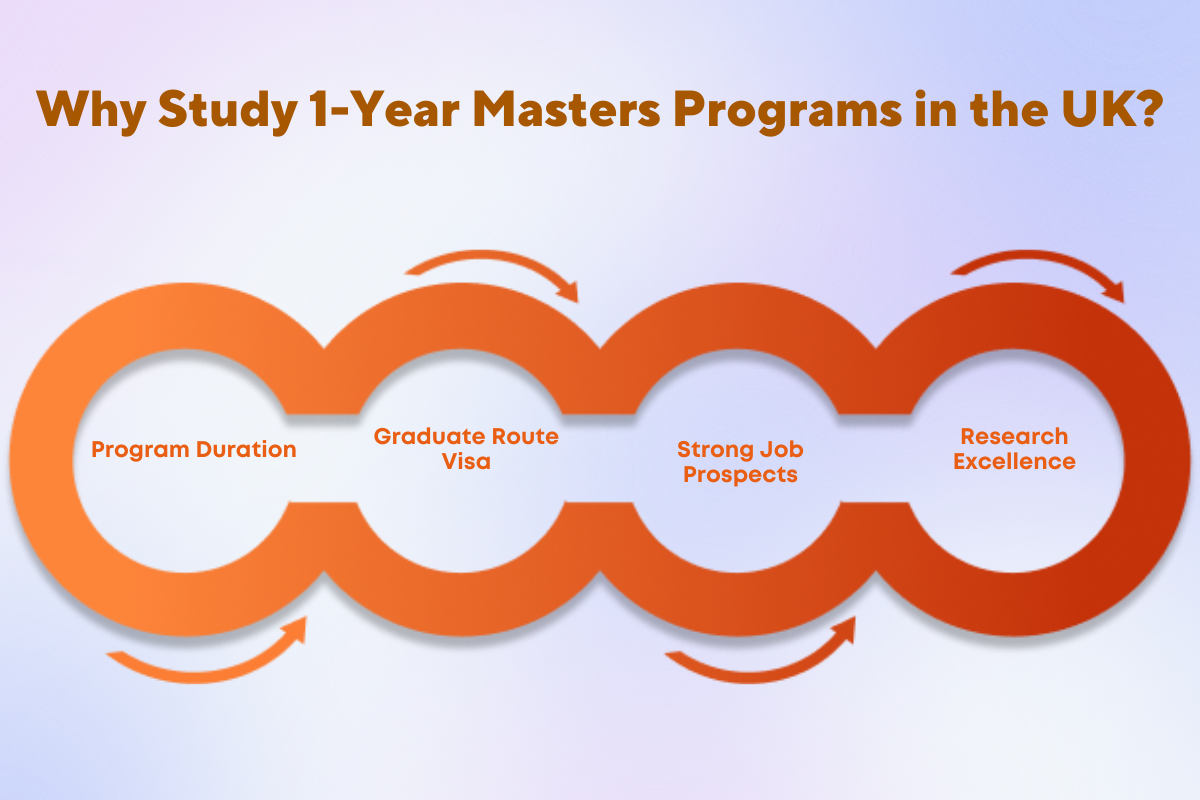 Why Study 1-Year Masters Programs in the UK?

Program Duration

Graduate Route Visa

Strong Job Prospects

Research Excellence